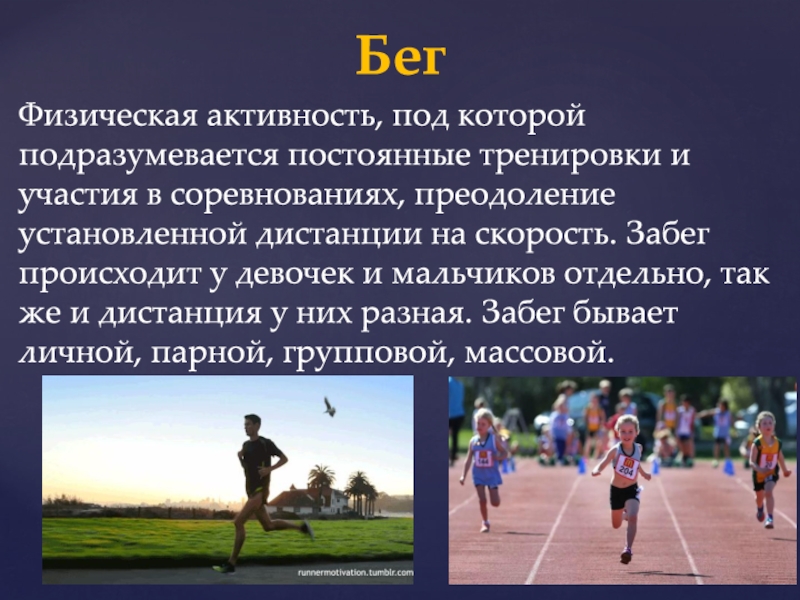 Бег

Физическая активность, под которой подразумевается постоянные тренировки и участия в соревнованиях, преодоление установленной дистанции на скорость. Забег происходит у девочек и мальчиков отдельно, так же и дистанция у них разная. Забег бывает личной, парной, групповой, массовой.

runnermotivation.tumblr.com

204